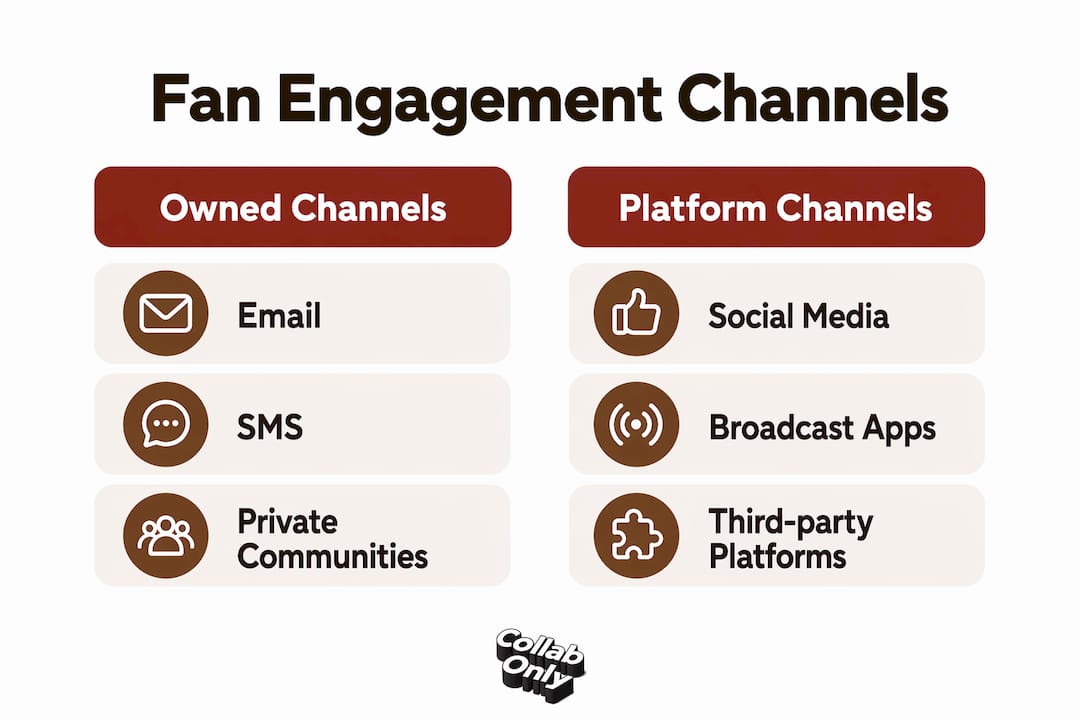 Fan Engagement Channels

Owned Channels

Email

SMS

Private Communities

Platform Channels

Social Media

Broadcast Apps

Third-party Platforms

Collab Only